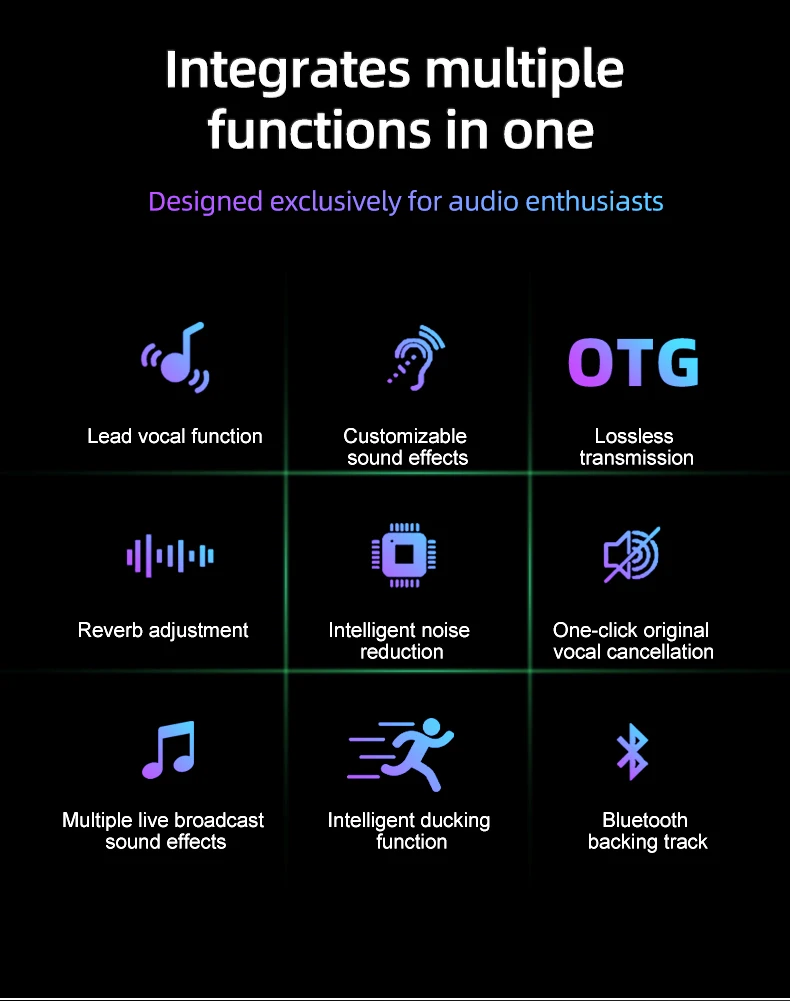 Integrates multiple functions in one

Designed exclusively for audio enthusiasts

Lead vocal function

Customizable sound effects

OTG

Lossless transmission

Reverb adjustment

Intelligent noise reduction

One-click original vocal cancellation

Multiple live broadcast sound effects

Intelligent ducking function

Bluetooth backing track